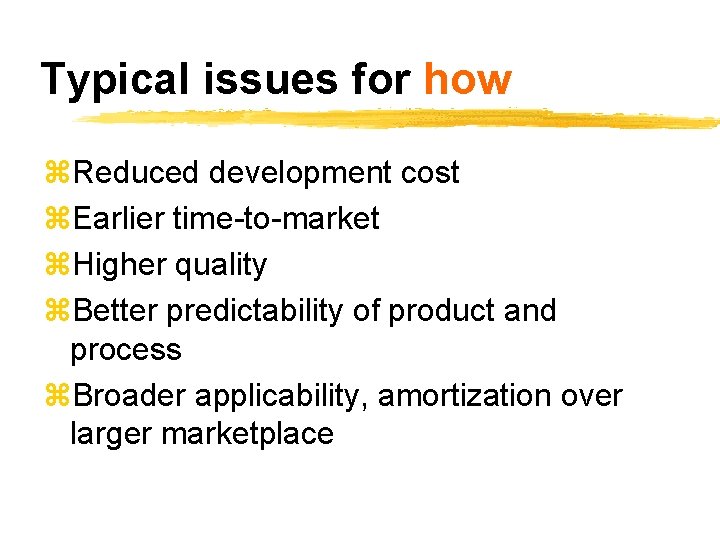 Typical issues for how

⌘Reduced development cost
⌘Earlier time-to-market
⌘Higher quality
⌘Better predictability of product and process
⌘Broader applicability, amortization over larger marketplace